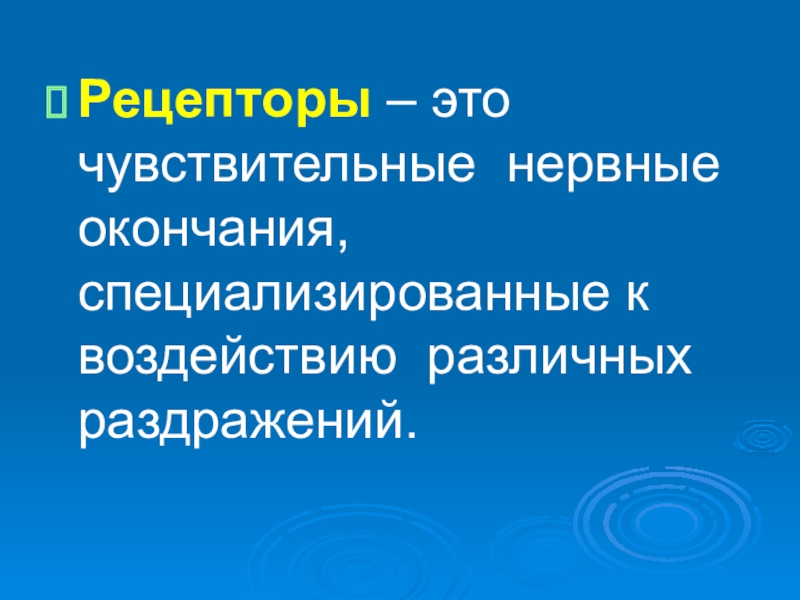 Рецепторы – это чувствительные нервные окончания, специализированные к воздействию различных раздражений.